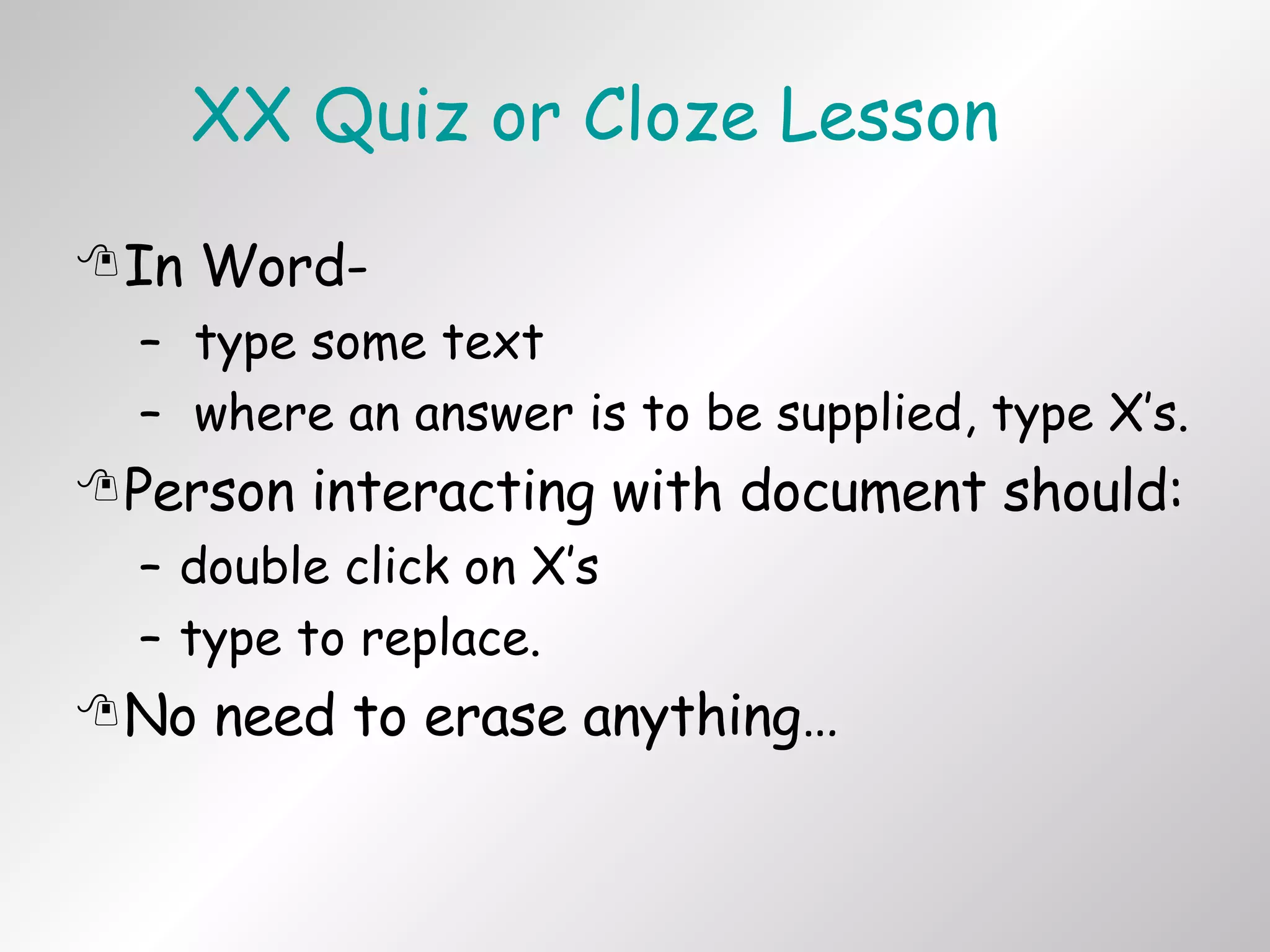 XX Quiz or Cloze Lesson

In Word-
– type some text
– where an answer is to be supplied, type X's.

Person interacting with document should:
– double click on X's
– type to replace.

No need to erase anything…